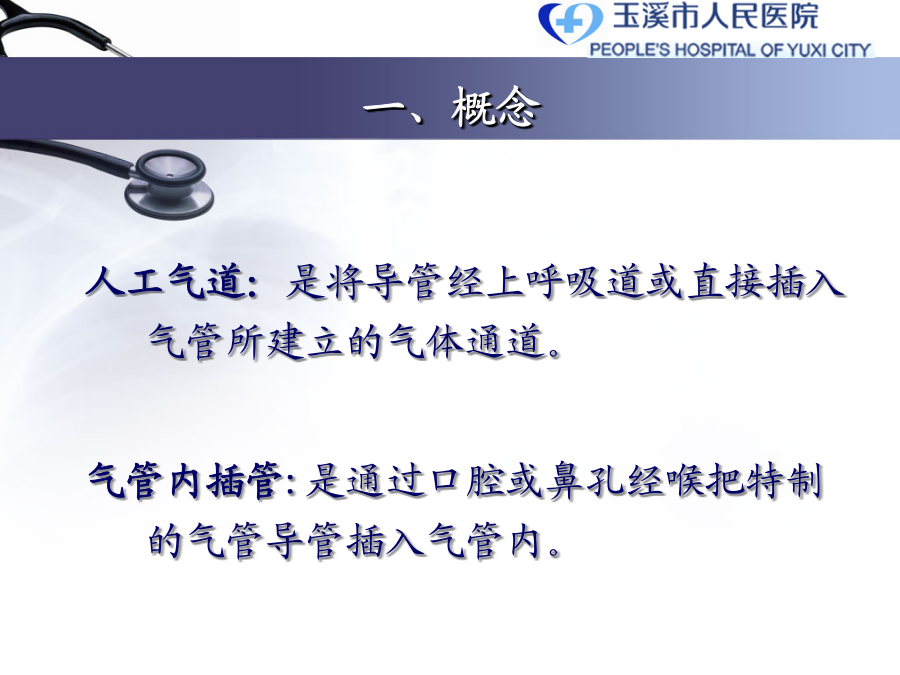 玉溪市人民医院
PEOPLE'S HOSPITAL OF YUXI CITY

一、概念

人工气道：是将导管经上呼吸道或直接插入气管所建立的气体通道。

气管内插管:是通过口腔或鼻孔经喉把特制的气管导管插入气管内。